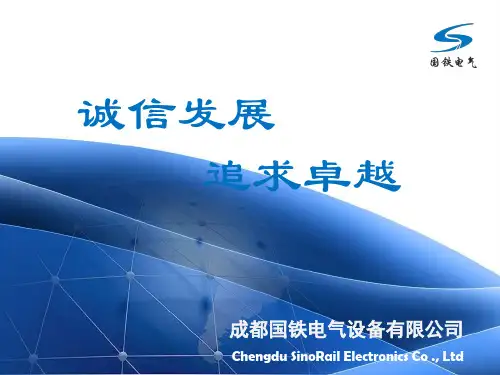 国铁电气

诚信发展

追求卓越

成都国铁电气设备有限公司

Chengdu SinoRail Electronics Co ., Ltd